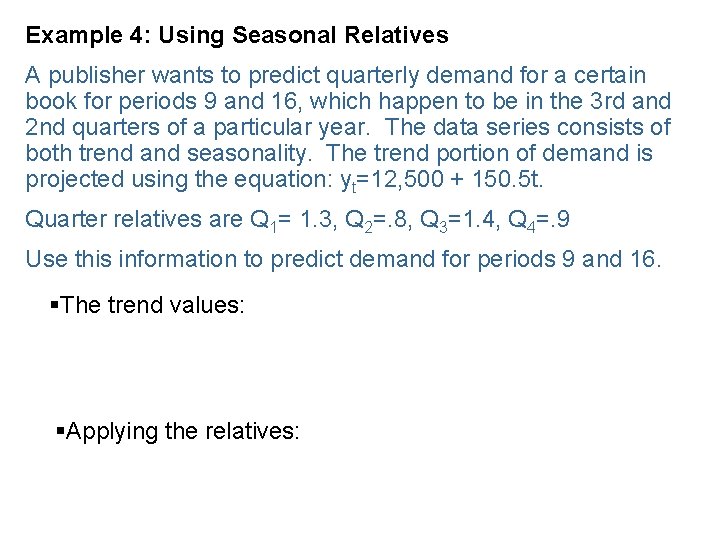 Example 4: Using Seasonal Relatives

A publisher wants to predict quarterly demand for a certain book for periods 9 and 16, which happen to be in the 3rd and 2nd quarters of a particular year. The data series consists of both trend and seasonality. The trend portion of demand is projected using the equation: $y_t$=12,500 + 150.5t.

Quarter relatives are $Q_1$= 1.3, $Q_2$=.8, $Q_3$=1.4, $Q_4$=.9

Use this information to predict demand for periods 9 and 16.

▪The trend values:

▪Applying the relatives: